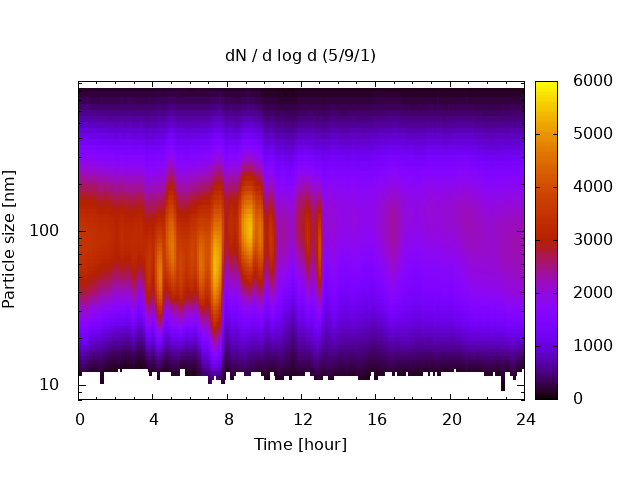 dN / d log d (5/9/1)

Particle size [nm]

100

10

0 4 8 12 16 20 24

Time [hour]

6000
5000
4000
3000
2000
1000
0